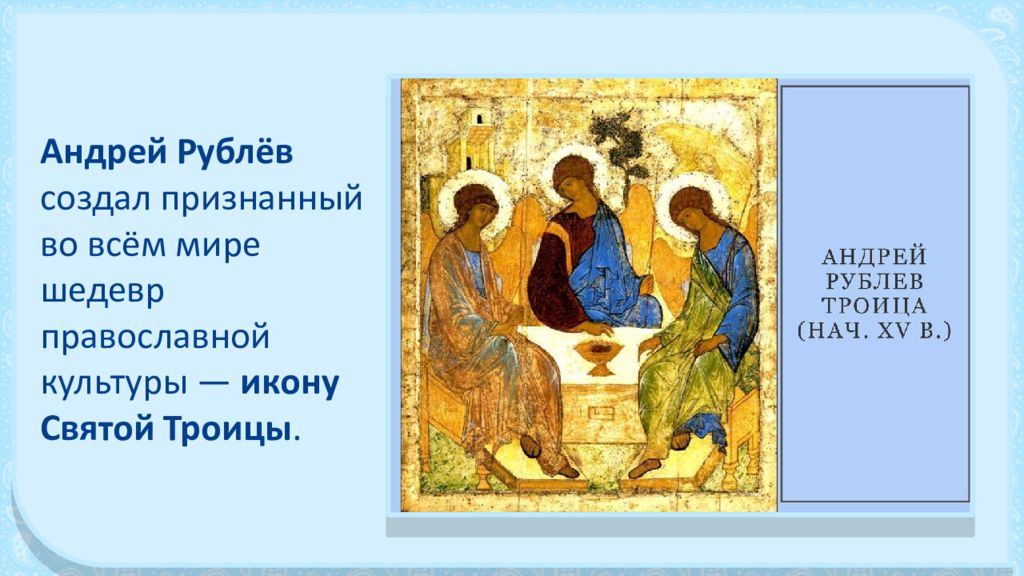 Андрей Рублёв создал признанный во всём мире шедевр православной культуры — икону Святой Троицы.

АНДРЕЙ РУБЛЕВ ТРОИЦА (НАЧ. XV В.)